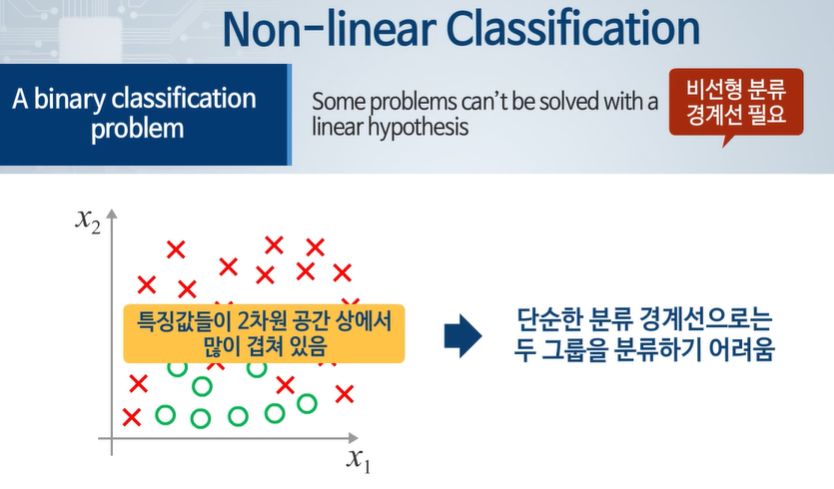 Non-linear Classification

A binary classification problem

Some problems can't be solved with a linear hypothesis

비선형 분류 경계선 필요

$x_2$

특징값들이 2차원 공간 상에서 많이 겹쳐 있음

$x_1$

단순한 분류 경계선으로는 두 그룹을 분류하기 어려움